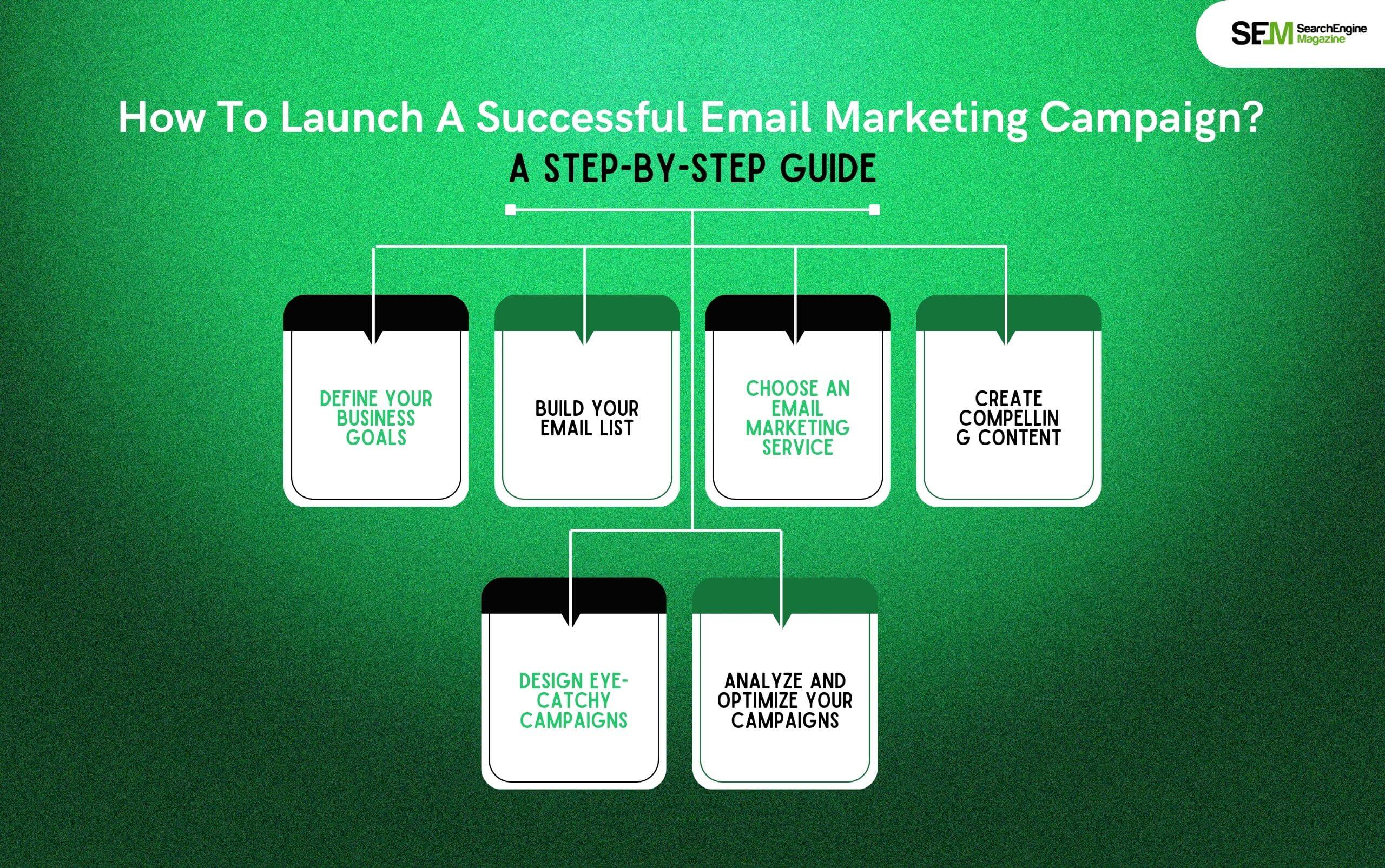 SEM SearchEngine Magazine

How To Launch A Successful Email Marketing Campaign?

A STEP-BY-STEP GUIDE

DEFINE YOUR BUSINESS GOALS

BUILD YOUR EMAIL LIST

CHOOSE AN EMAIL MARKETING SERVICE

CREATE COMPELLIN G CONTENT

DESIGN EYE-CATCHY CAMPAIGNS

ANALYZE AND OPTIMIZE YOUR CAMPAIGNS